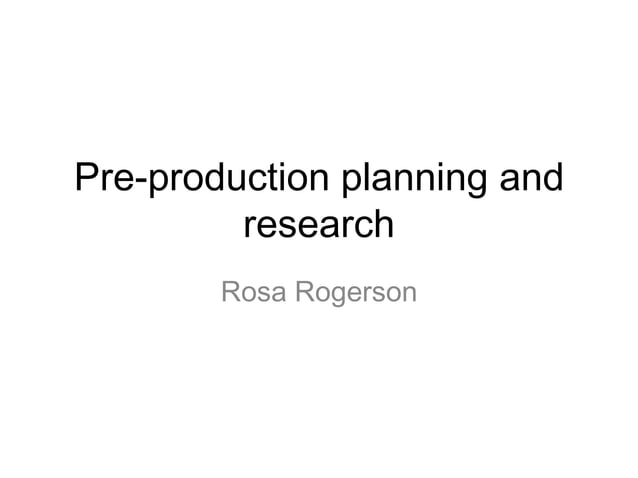 Pre-production planning and research

Rosa Rogerson